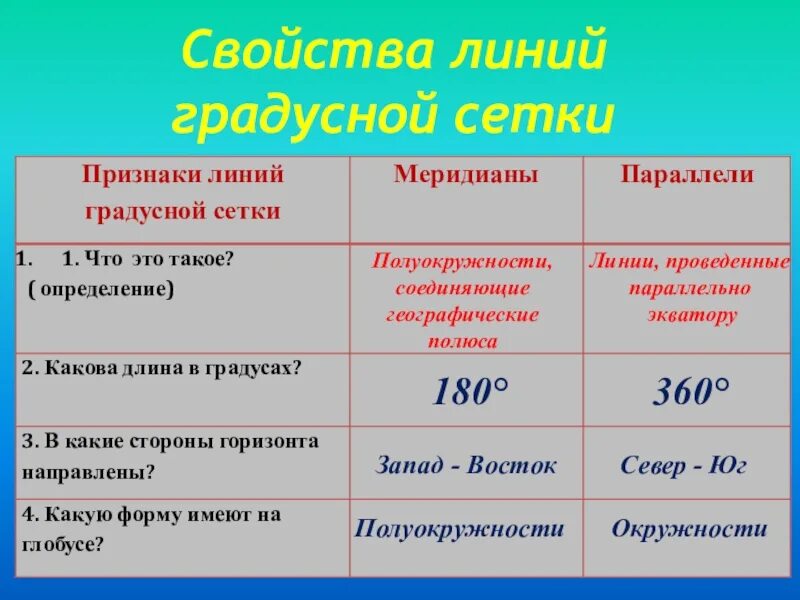 Свойства линий градусной сетки

| Признаки линий градусной сетки | Меридианы | Параллели |
|---|---|---|
| 1. 1. Что это такое? ( определение) | Полуокружности, соединяющие географические полюса | Линии, проведенные параллельно экватору |
| 2. Какова длина в градусах? | 180° | 360° |
| 3. В какие стороны горизонта направлены? | Запад - Восток | Север - Юг |
| 4. Какую форму имеют на глобусе? | Полуокружности | Окружности |